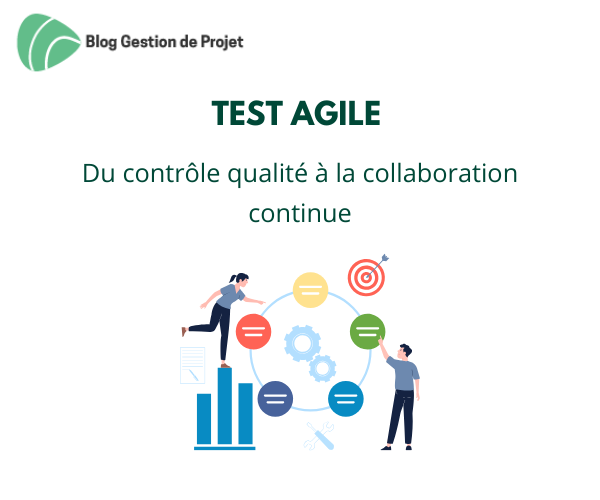 Blog Gestion de Projet

TEST AGILE

Du contrôle qualité à la collaboration continue